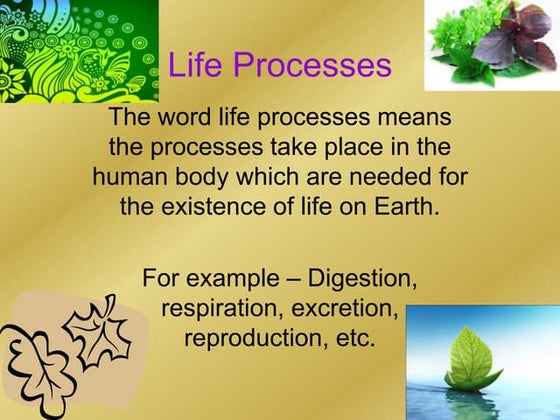 Life Processes

The word life processes means the processes take place in the human body which are needed for the existence of life on Earth.

For example – Digestion, respiration, excretion, reproduction, etc.